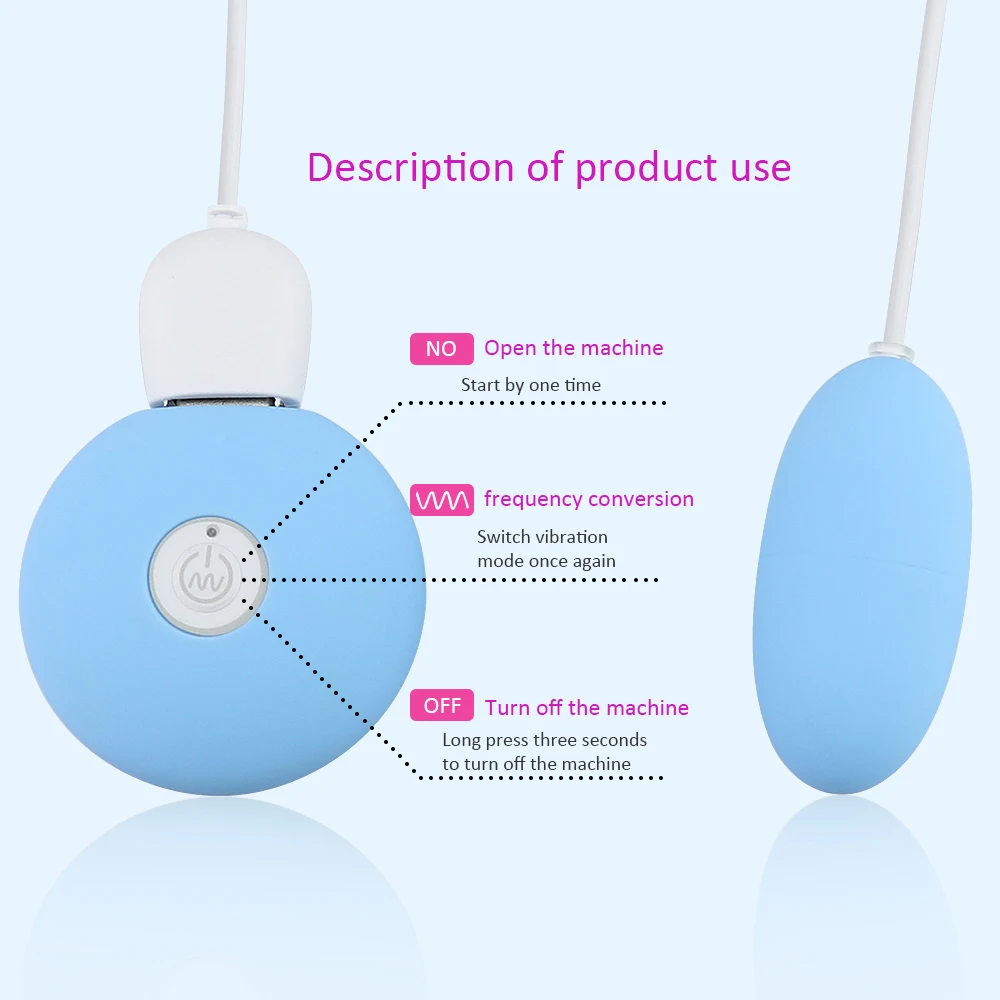 Description of product use

NO Open the machine
Start by one time

frequency conversion
Switch vibration mode once again

OFF Turn off the machine
Long press three seconds to turn off the machine